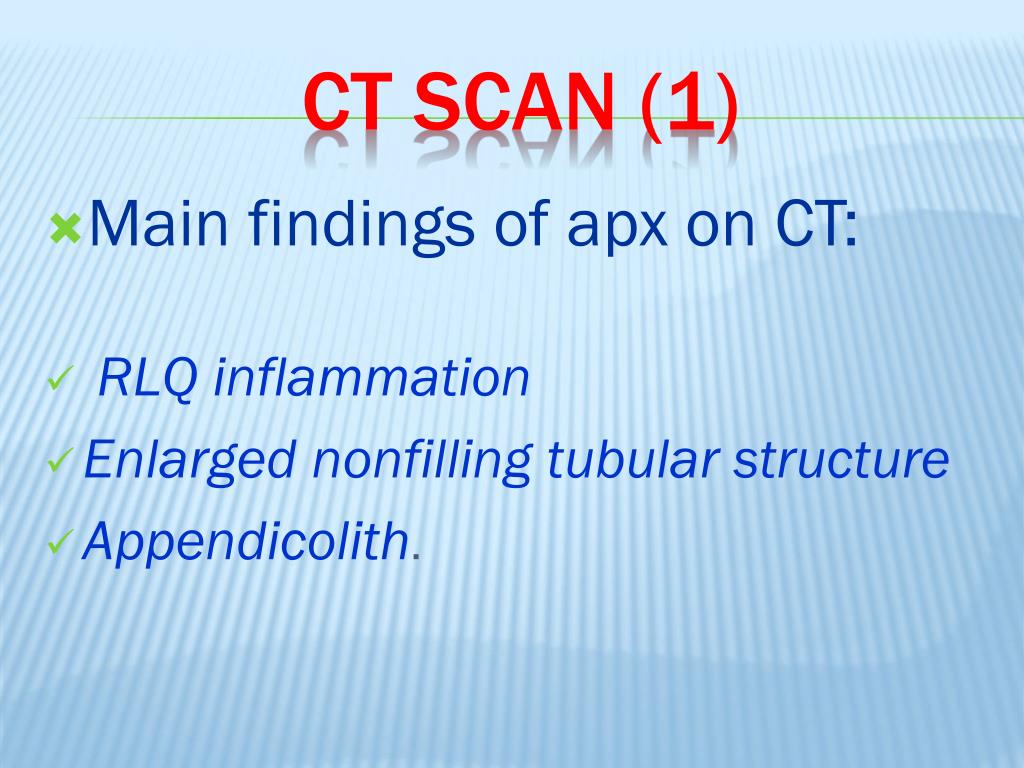 CT SCAN (1)

Main findings of apx on CT:

RLQ inflammation
Enlarged nonfilling tubular structure
Appendicolith.